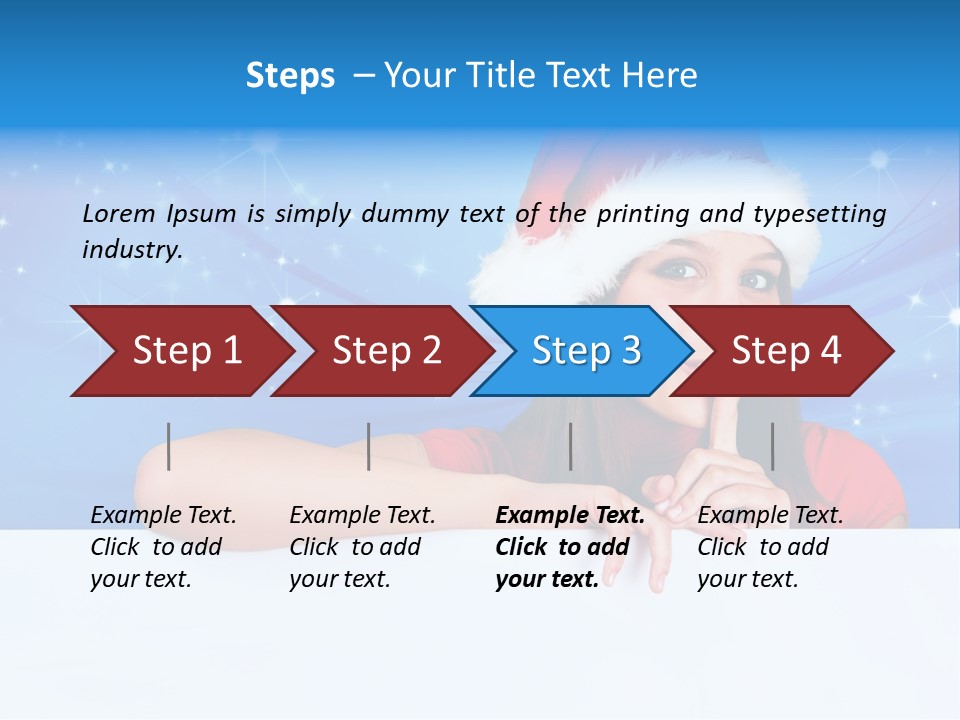 Steps – Your Title Text Here

Lorem Ipsum is simply dummy text of the printing and typesetting industry.

Step 1

Step 2

Step 3

Step 4

Example Text. Click to add your text.

Example Text. Click to add your text.

Example Text. Click to add your text.

Example Text. Click to add your text.